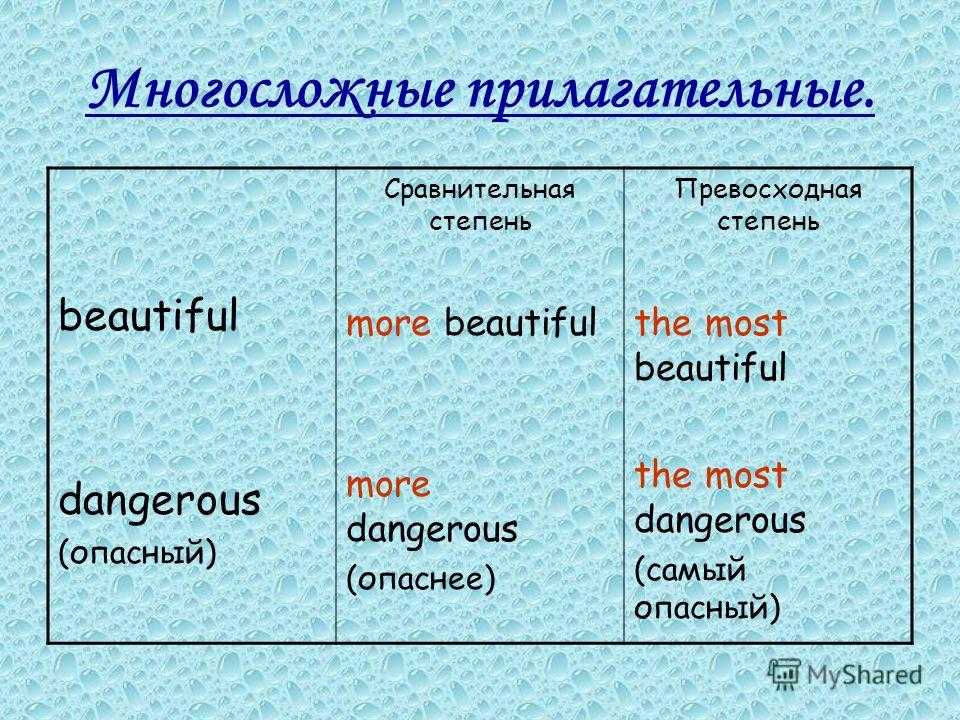 Многосложные прилагательные.

| | Сравнительная степень | Превосходная степень |
|---|---|---|
| beautiful | more beautiful | the most beautiful |
| dangerous (опасный) | more dangerous (опаснее) | the most dangerous (самый опасный) |

MyShared